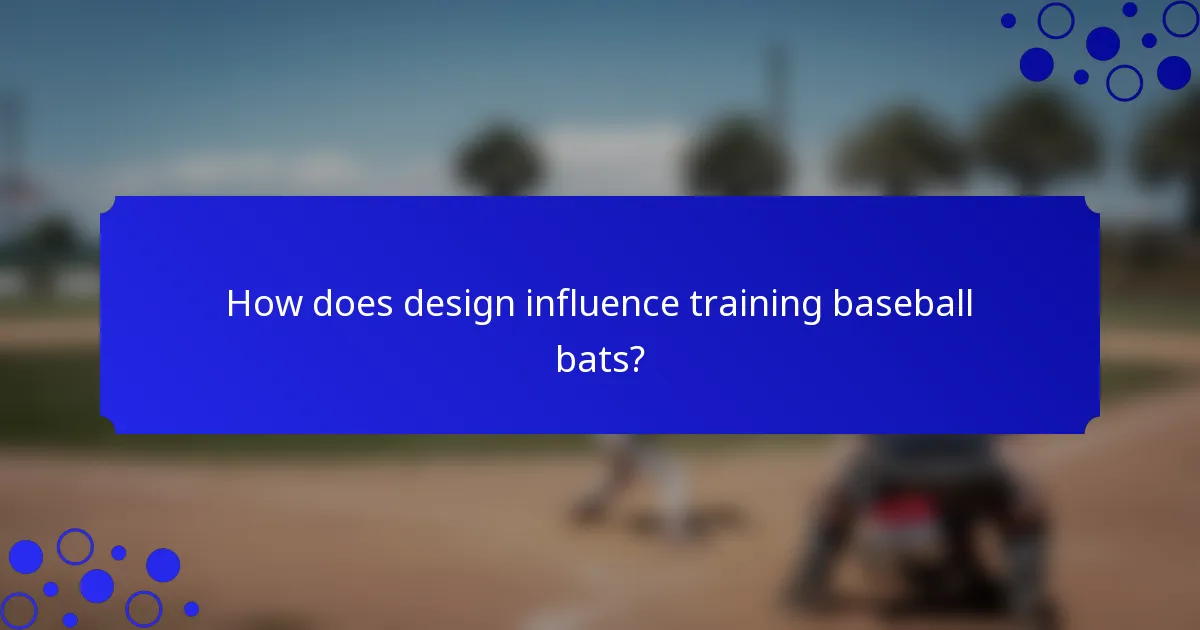 How does design influence training baseball bats?